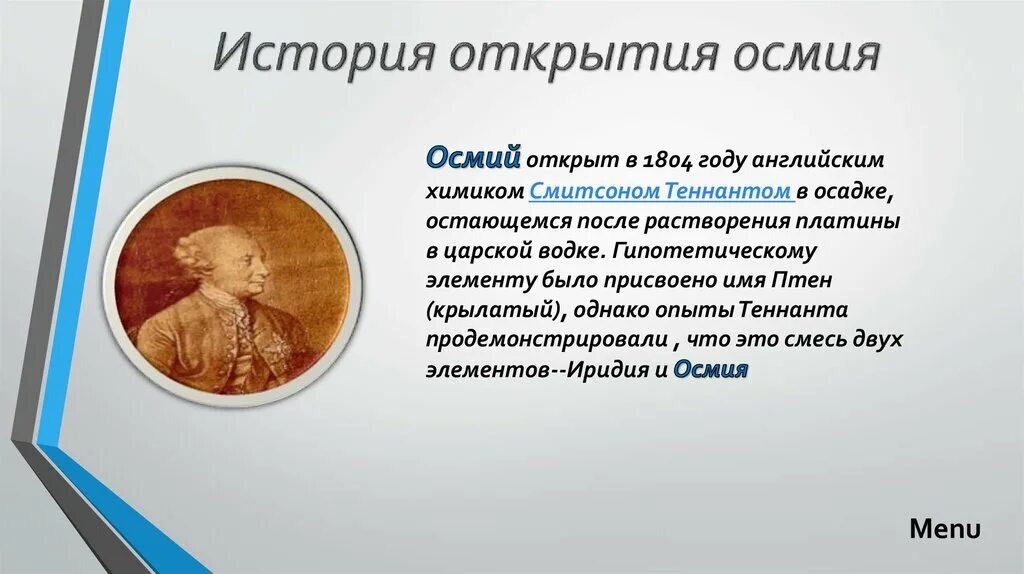 История открытия осмия

Осмий открыт в 1804 году английским химиком Смитсоном Теннантом в осадке, остающемся после растворения платины в царской водке. Гипотетическому элементу было присвоено имя Птен (крылатый), однако опыты Теннанта продемонстрировали , что это смесь двух элементов--Иридия и Осмия

Menu